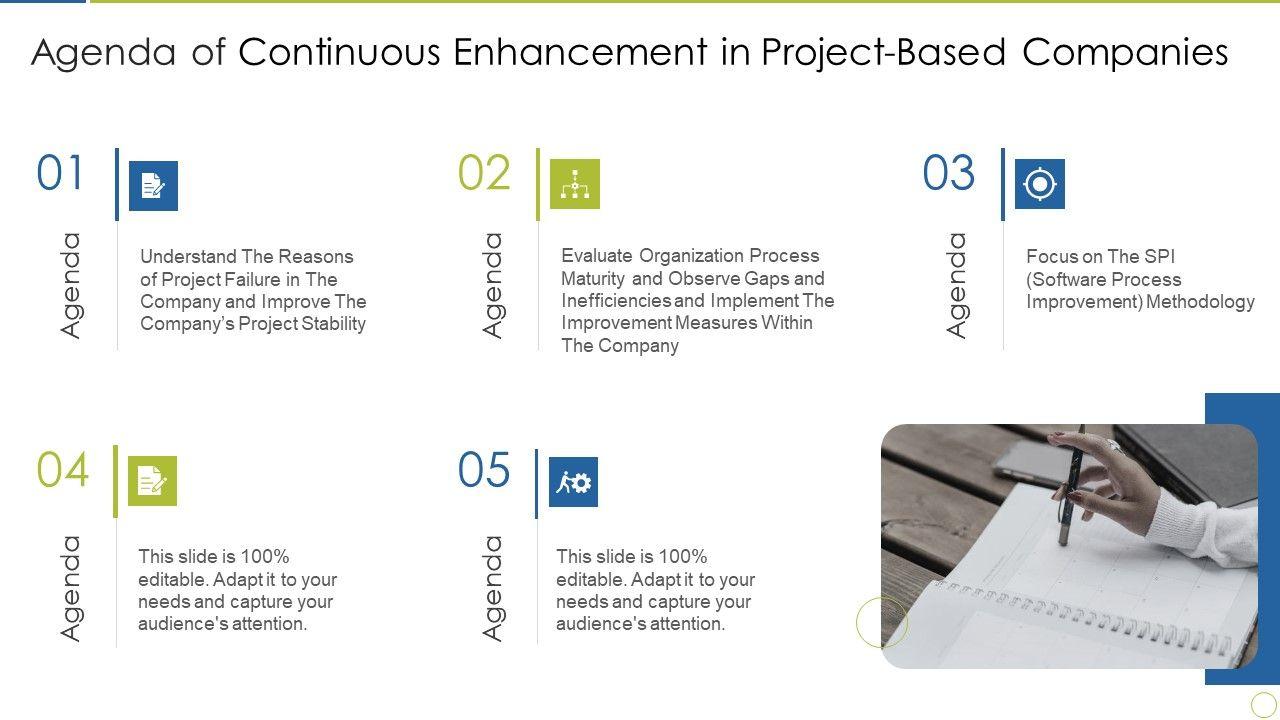 Agenda of Continuous Enhancement in Project-Based Companies

01

Agenda

Understand The Reasons of Project Failure in The Company and Improve The Company's Project Stability

02

Agenda

Evaluate Organization Process Maturity and Observe Gaps and Inefficiencies and Implement The Improvement Measures Within The Company

03

Agenda

Focus on The SPI (Software Process Improvement) Methodology

04

Agenda

This slide is 100% editable. Adapt it to your needs and capture your audience's attention.

05

Agenda

This slide is 100% editable. Adapt it to your needs and capture your audience's attention.